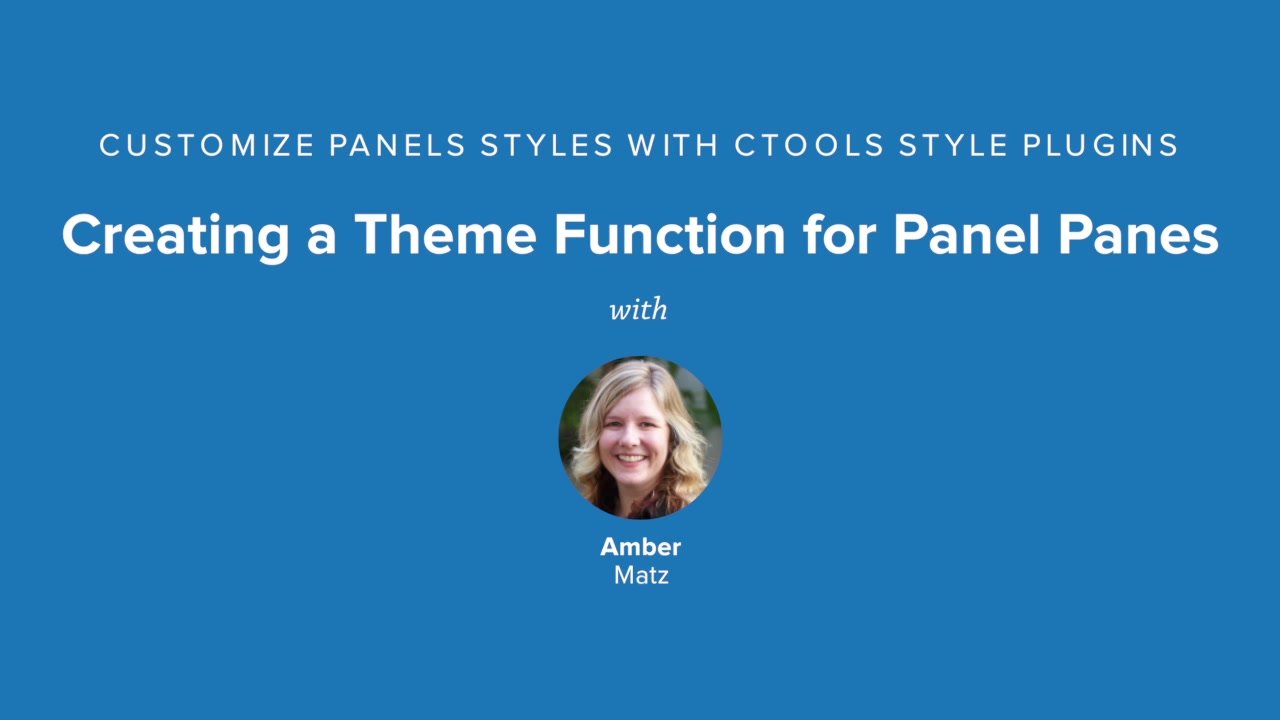 CUSTOMIZE PANELS STYLES WITH CTOOLS STYLE PLUGINS

Creating a Theme Function for Panel Panes

with

Amber
Matz